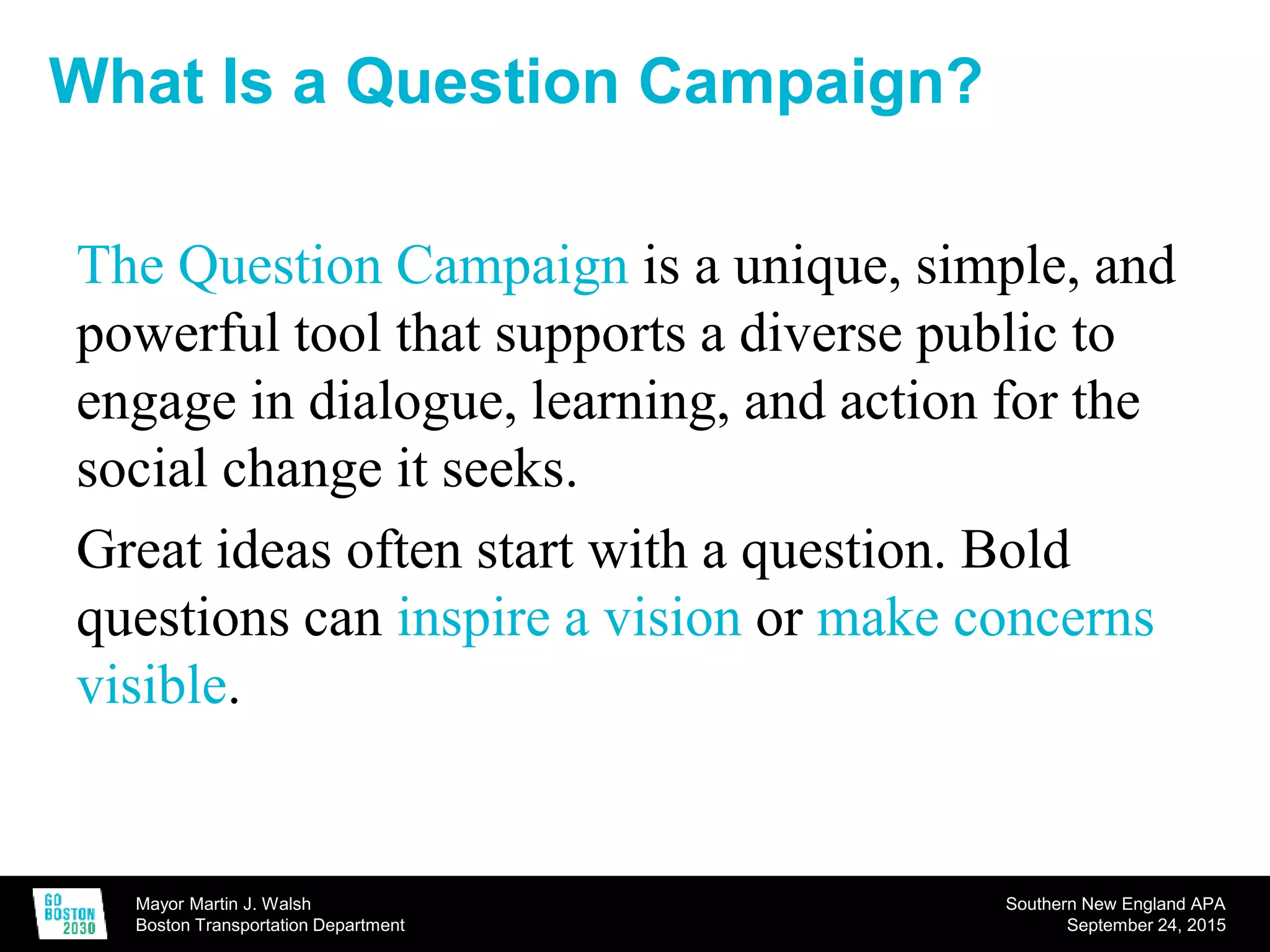 What Is a Question Campaign?

The Question Campaign is a unique, simple, and powerful tool that supports a diverse public to engage in dialogue, learning, and action for the social change it seeks.

Great ideas often start with a question. Bold questions can inspire a vision or make concerns visible.

GO BOSTON 2030

Mayor Martin J. Walsh
Boston Transportation Department

Southern New England APA
September 24, 2015